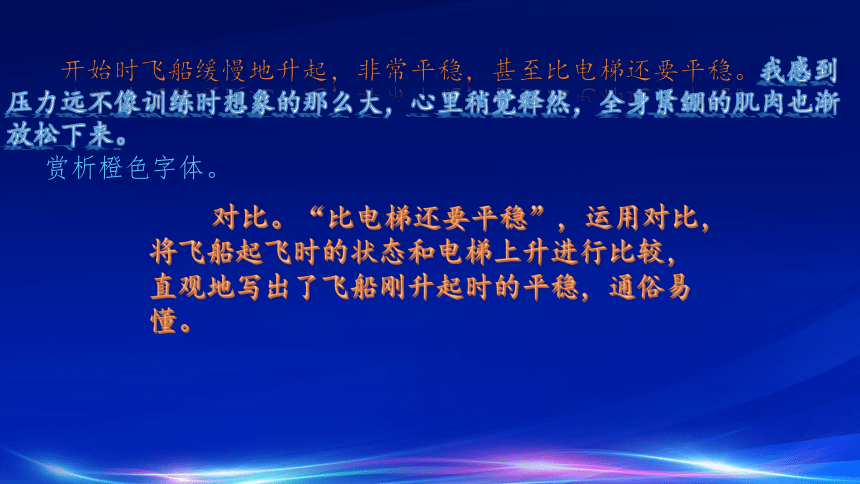 开始时飞船缓慢地升起，非常平稳，甚至比电梯还要平稳。我感到压力远不像训练时想象的那么大，心里稍觉释然，全身紧绷的肌肉也渐放松下来。

赏析橙色字体。

对比。“比电梯还要平稳”，运用对比，将飞船起飞时的状态和电梯上升进行比较，直观地写出了飞船刚升起时的平稳，通俗易懂。